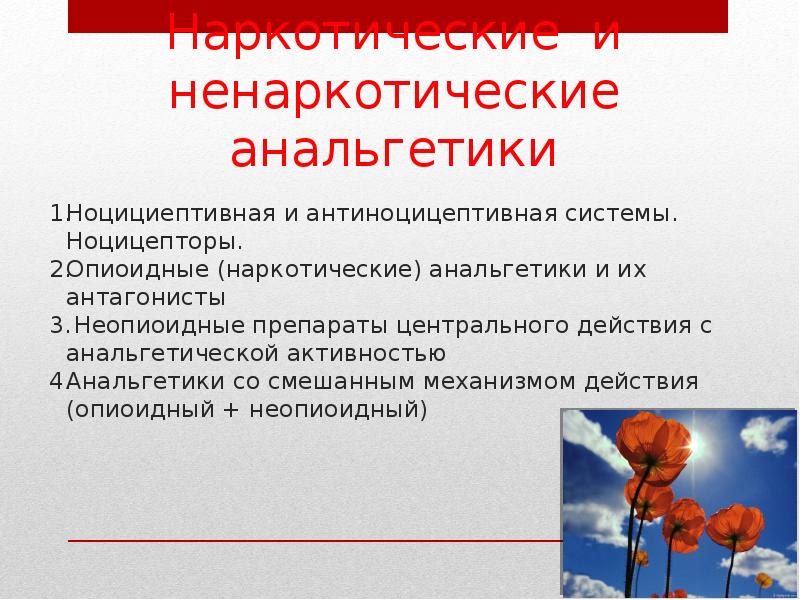 Наркотические и ненаркотические анальгетики

1. Ноцициептивная и антиноцицептивная системы. Ноцицепторы.
2. Опиоидные (наркотические) анальгетики и их антагонисты
3. Неопиоидные препараты центрального действия с анальгетической активностью
4. Анальгетики со смешанным механизмом действия (опиоидный + неопиоидный)